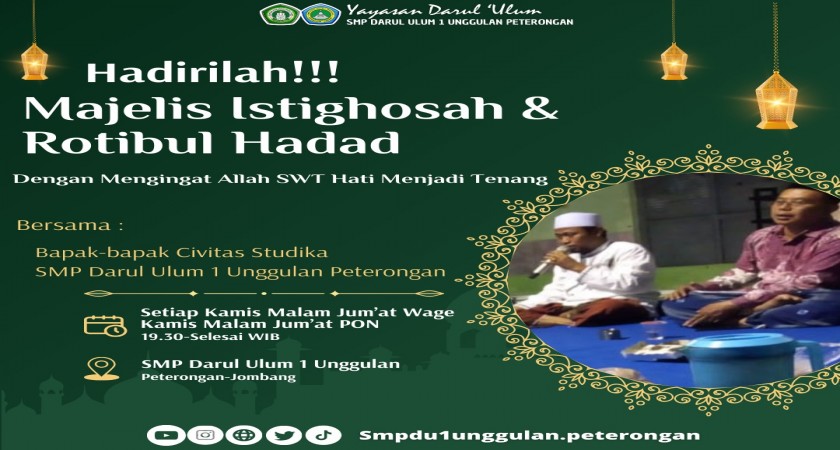 Yayasan Darul 'Ulum
SMP DARUL ULUM 1 UNGGULAN PETERONGAN

Hadirilah!!!
Majelis Istighosah & Rotibul Hadad

Dengan Mengingat Allah SWT Hati Menjadi Tenang

Bersama :

Bapak-bapak Civitas Studika
SMP Darul Ulum 1 Unggulan Peterongan

Setiap Kamis Malam Jum'at Wage
Kamis Malam Jum'at PON
19.30-Selesai WIB

SMP Darul Ulum 1 Unggulan
Peterongan-Jombang

Smpdu1unggulan.peterongan